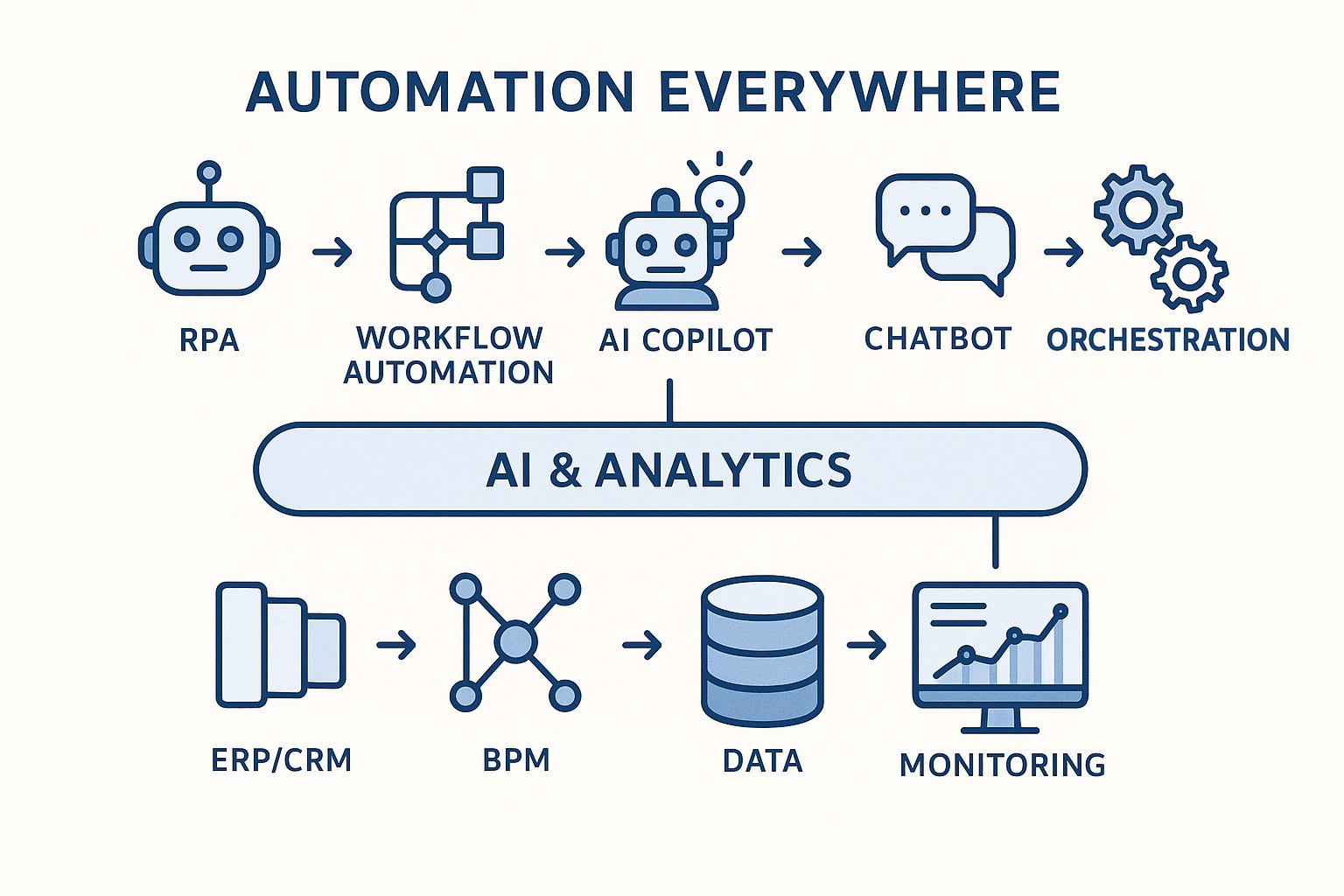 AUTOMATION EVERYWHERE

RPA

WORKFLOW AUTOMATION

AI COPILOT

CHATBOT

ORCHESTRATION

AI & ANALYTICS

ERP/CRM

BPM

DATA

MONITORING